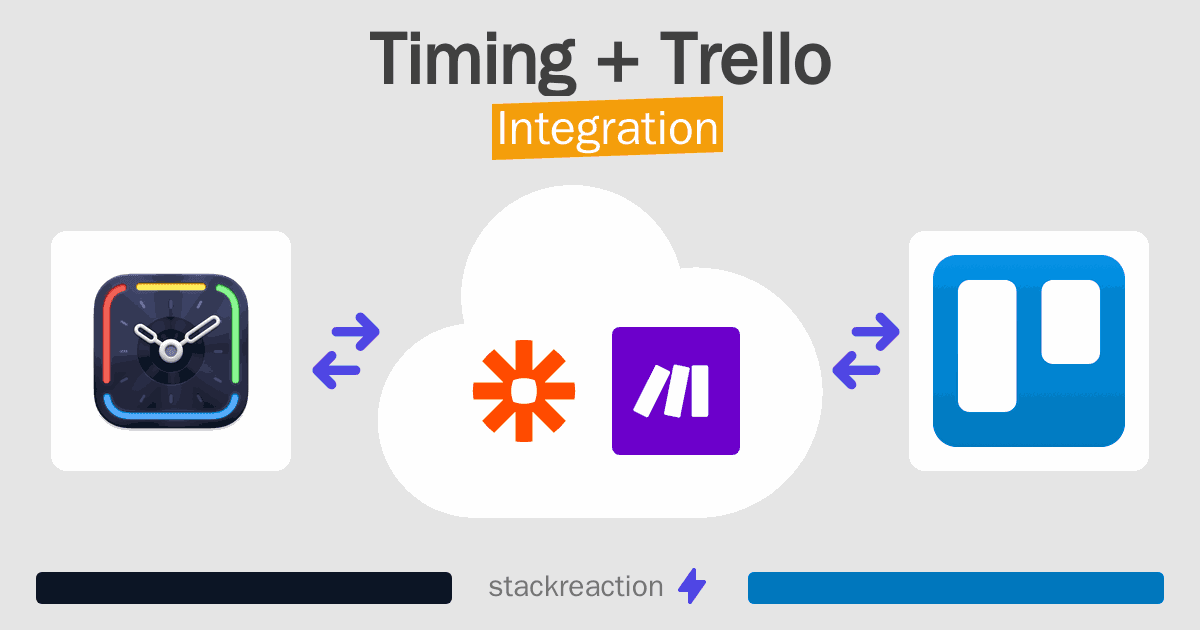 Timing + Trello
Integration

stackreaction